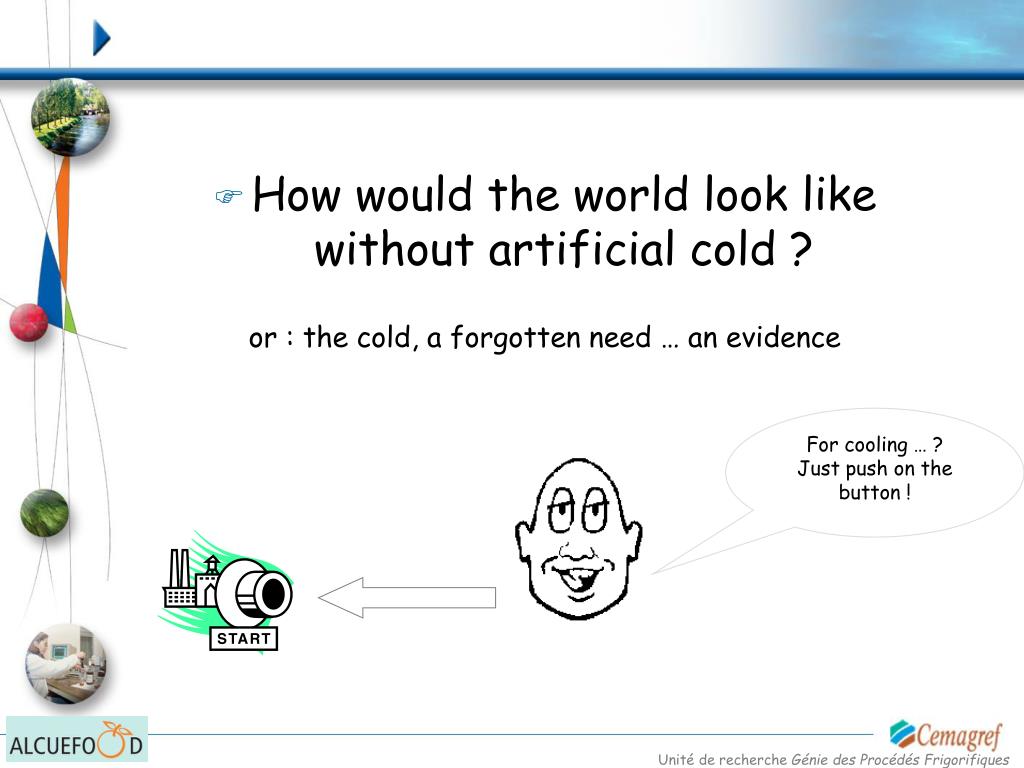 ☞ How would the world look like without artificial cold ?

or : the cold, a forgotten need … an evidence

For cooling … ? Just push on the button !

START

ALCUEFOOD

Cemagref

Unité de recherche Génie des Procédés Frigorifiques